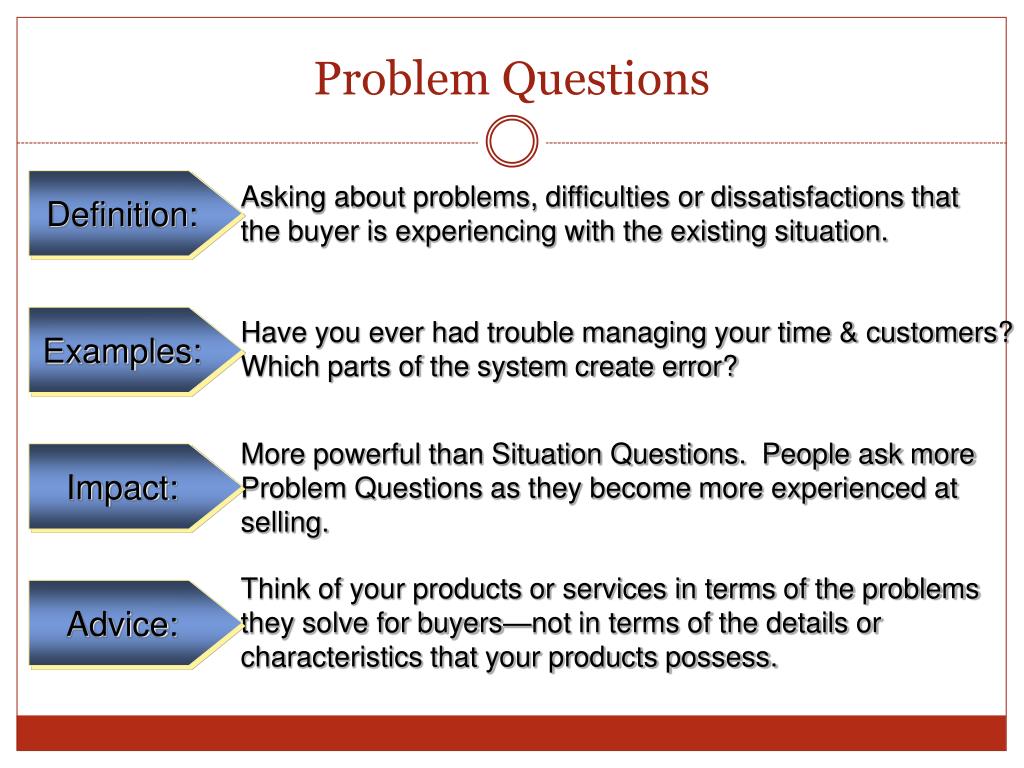 Problem Questions

Definition:

Asking about problems, difficulties or dissatisfactions that the buyer is experiencing with the existing situation.

Examples:

Have you ever had trouble managing your time & customers? Which parts of the system create error?

Impact:

More powerful than Situation Questions.  People ask more Problem Questions as they become more experienced at selling.

Advice:

Think of your products or services in terms of the problems they solve for buyers—not in terms of the details or characteristics that your products possess.